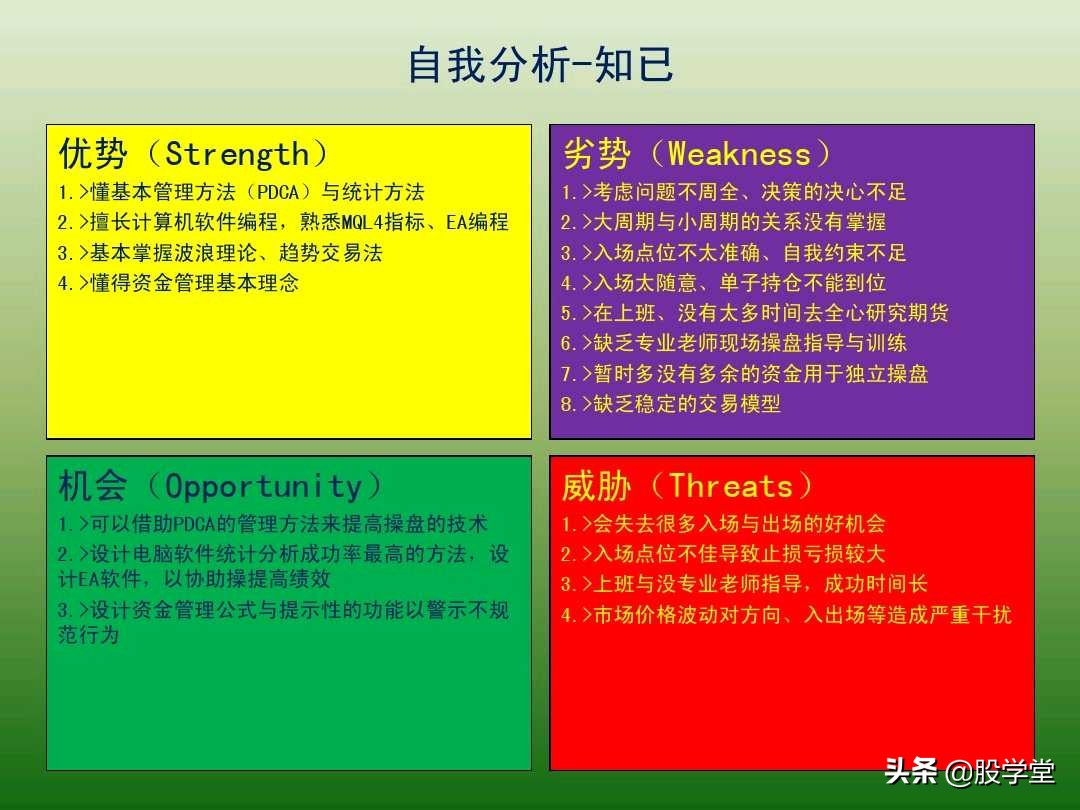 自我分析-知已

优势（Strength）
1.>懂基本管理方法（PDCA）与统计方法
2.>擅长计算机软件编程，熟悉MQL4指标、EA编程
3.>基本掌握波浪理论、趋势交易法
4.>懂得资金管理基本理念

劣势（Weakness）
1.>考虑问题不周全、决策的决心不足
2.>大周期与小周期的关系没有掌握
3.>入场点位不太准确、自我约束不足
4.>入场太随意、单子持仓不能到位
5.>在上班、没有太多时间去全心研究期货
6.>缺乏专业老师现场操盘指导与训练
7.>暂时多没有多余的资金用于独立操盘
8.>缺乏稳定的交易模型

机会（Opportunity）
1.>可以借助PDCA的管理方法来提高操盘的技术
2.>设计电脑软件统计分析成功率最高的方法，设计EA软件，以协助操提高绩效
3.>设计资金管理公式与提示性的功能以警示不规范行为

威胁（Threats）
1.>会失去很多入场与出场的好机会
2.>入场点位不佳导致止损亏损较大
3.>上班与没专业老师指导，成功时间长
4.>市场价格波动对方向、入出场等造成严重干扰

头条 @股学堂